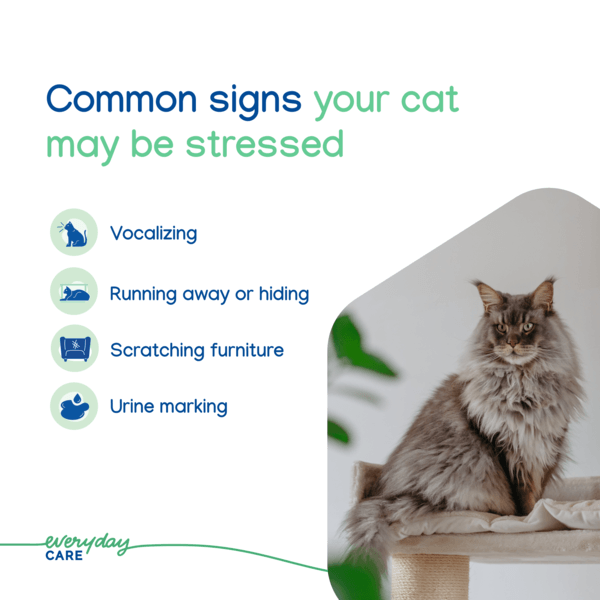 Common signs your cat may be stressed

Vocalizing

Running away or hiding

Scratching furniture

Urine marking

everyday
CARE